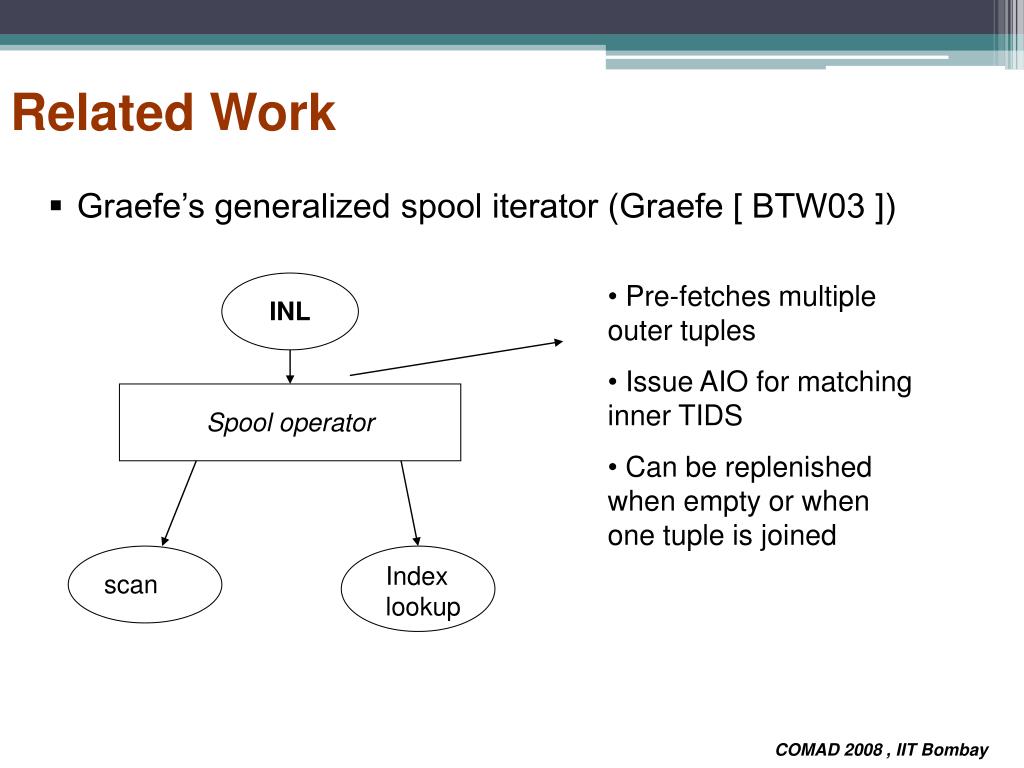 Related Work

▪ Graefe's generalized spool iterator (Graefe [ BTW03 ])

INL

Spool operator

scan

Index lookup

• Pre-fetches multiple outer tuples

• Issue AIO for matching inner TIDS

• Can be replenished when empty or when one tuple is joined

COMAD 2008 , IIT Bombay